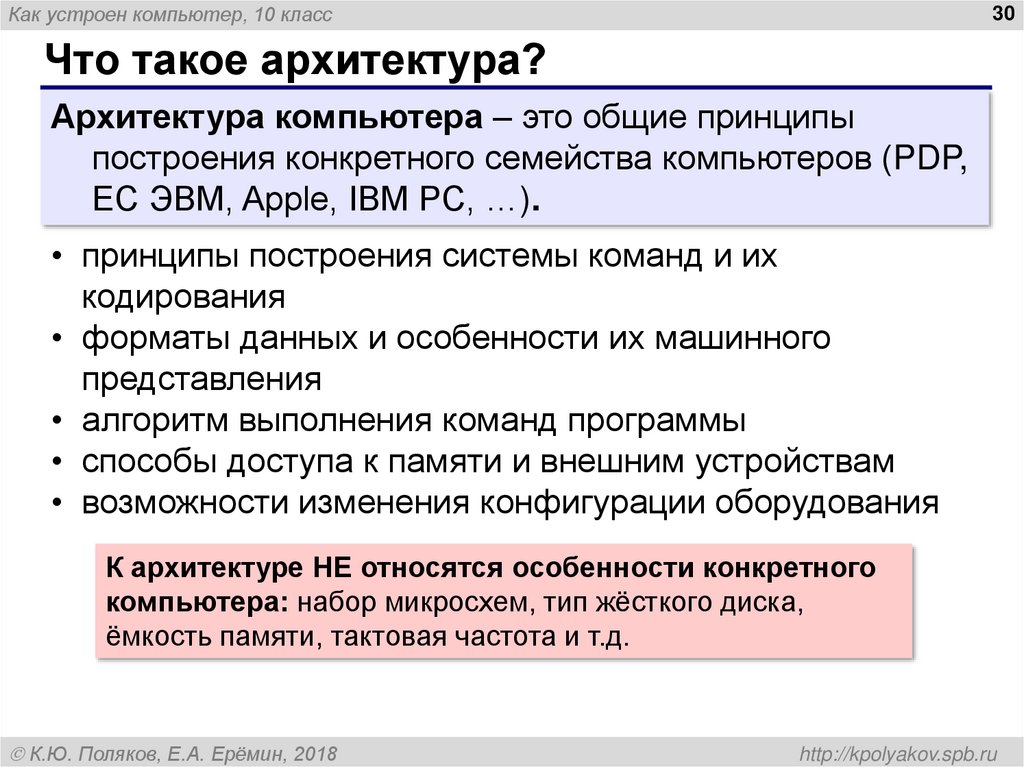 Как устроен компьютер, 10 класс

30

Что такое архитектура?

Архитектура компьютера – это общие принципы построения конкретного семейства компьютеров (PDP, ЕС ЭВМ, Apple, IBM PC, …).

• принципы построения системы команд и их кодирования
• форматы данных и особенности их машинного представления
• алгоритм выполнения команд программы
• способы доступа к памяти и внешним устройствам
• возможности изменения конфигурации оборудования

К архитектуре НЕ относятся особенности конкретного компьютера: набор микросхем, тип жёсткого диска, ёмкость памяти, тактовая частота и т.д.

© К.Ю. Поляков, Е.А. Ерёмин, 2018

http://kpolyakov.spb.ru